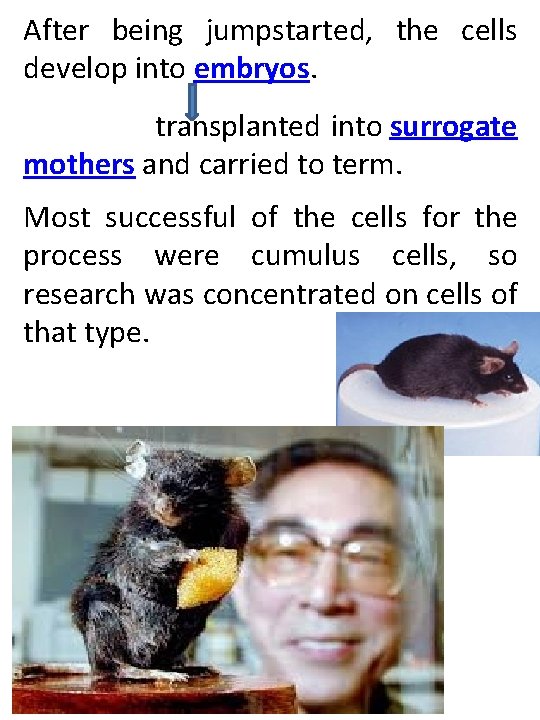 After being jumpstarted, the cells develop into embryos.

transplanted into surrogate mothers and carried to term.

Most successful of the cells for the process were cumulus cells, so research was concentrated on cells of that type.